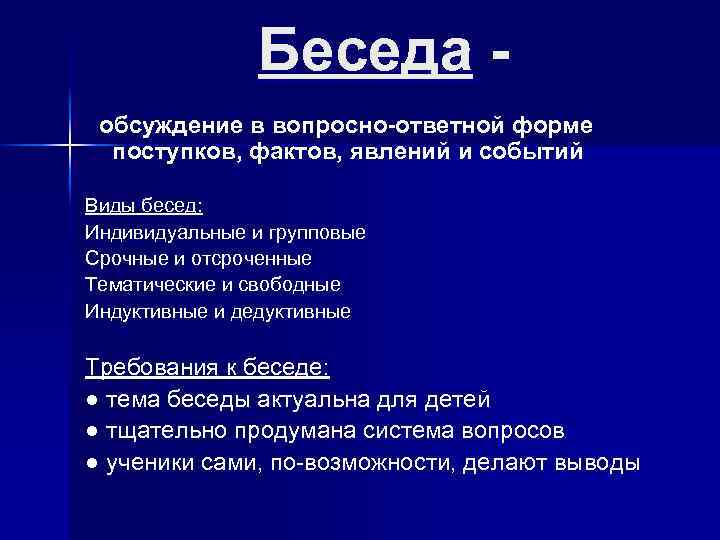 Беседа -

обсуждение в вопросно-ответной форме поступков, фактов, явлений и событий

Виды бесед:
Индивидуальные и групповые
Срочные и отсроченные
Тематические и свободные
Индуктивные и дедуктивные

Требования к беседе:
● тема беседы актуальна для детей
● тщательно продумана система вопросов
● ученики сами, по-возможности, делают выводы